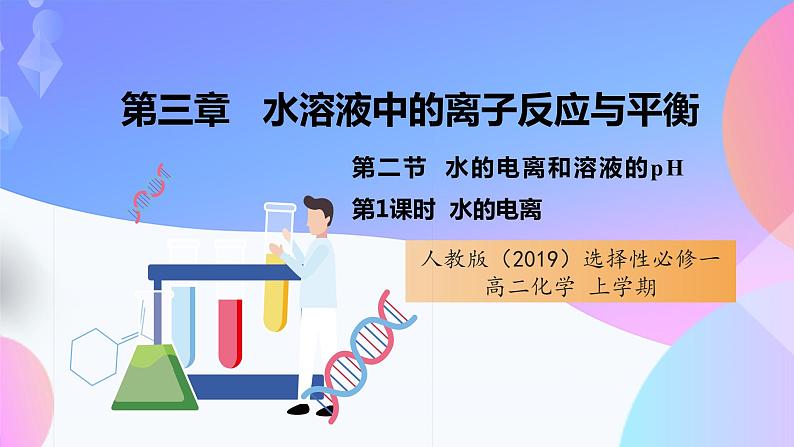 第三章　水溶液中的离子反应与平衡

第二节　水的电离和溶液的pH

第1课时　水的电离

人教版（2019）选择性必修一
高二化学　上学期